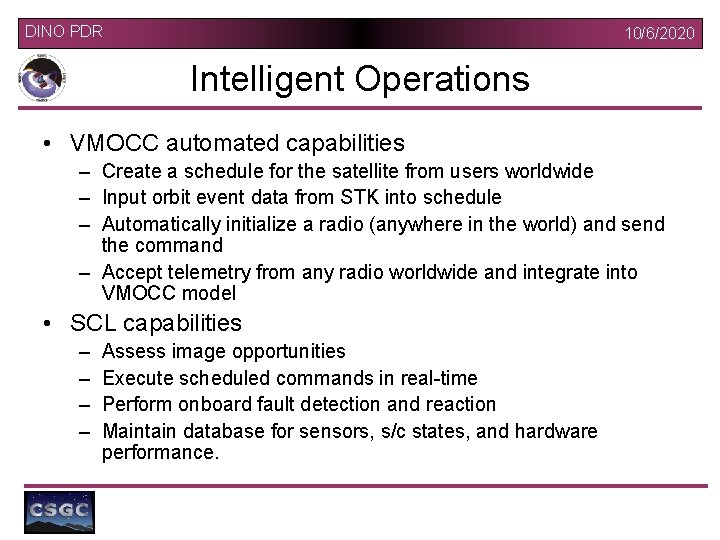 DINO PDR 10/6/2020

Intelligent Operations

• VMOCC automated capabilities
– Create a schedule for the satellite from users worldwide
– Input orbit event data from STK into schedule
– Automatically initialize a radio (anywhere in the world) and send the command
– Accept telemetry from any radio worldwide and integrate into VMOCC model
• SCL capabilities
– Assess image opportunities
– Execute scheduled commands in real-time
– Perform onboard fault detection and reaction
– Maintain database for sensors, s/c states, and hardware performance.

CSGC